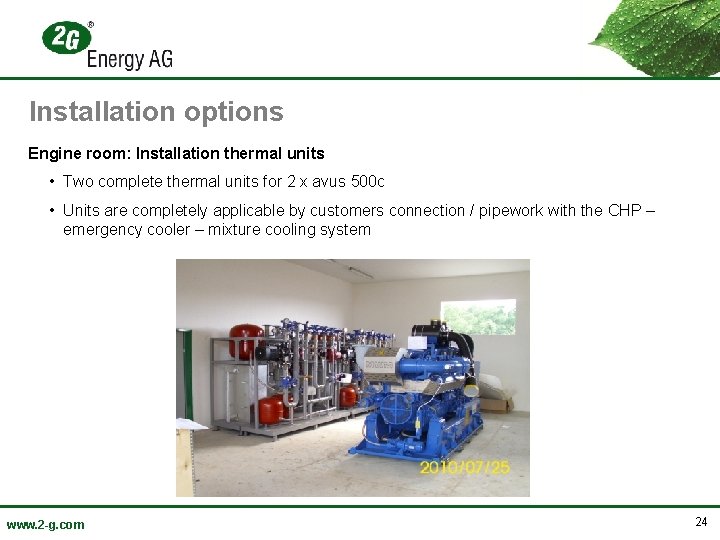 2G®
Energy AG

Installation options

Engine room: Installation thermal units

• Two complete thermal units for 2 x avus 500c

• Units are completely applicable by customers connection / pipework with the CHP – emergency cooler – mixture cooling system

2010/07/25

www.2-g.com

24